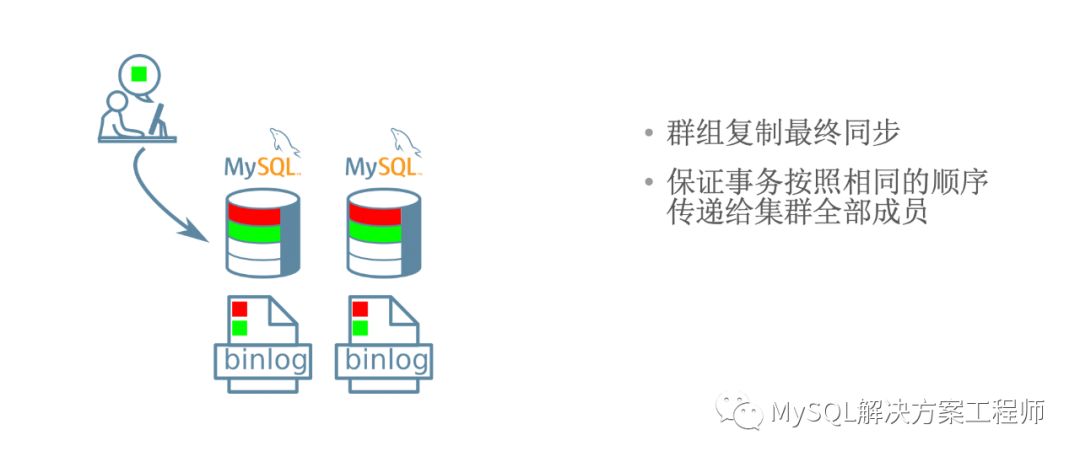 MySQL MySQL

binlog binlog

• 群组复制最终同步

• 保证事务按照相同的顺序传递给集群全部成员

MySQL解决方案工程师